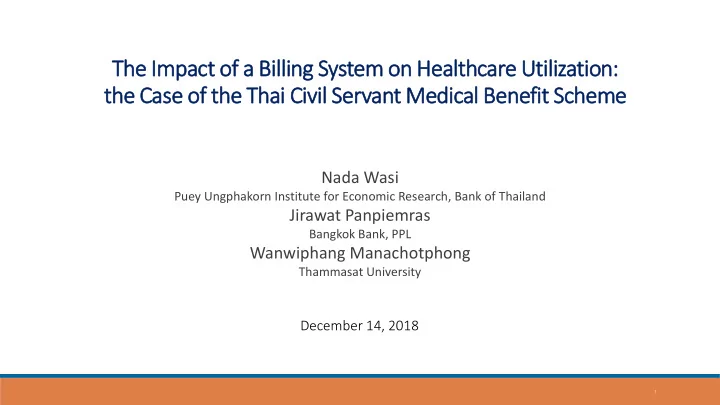 The Impact of a Billing System on Healthcare Utilization: the Case of the Thai Civil Servant Medical Benefit Scheme

Nada Wasi
Puey Ungphakorn Institute for Economic Research, Bank of Thailand
Jirawat Panpiemras
Bangkok Bank, PPL
Wanwiphang Manachotphong
Thammasat University

December 14, 2018

1